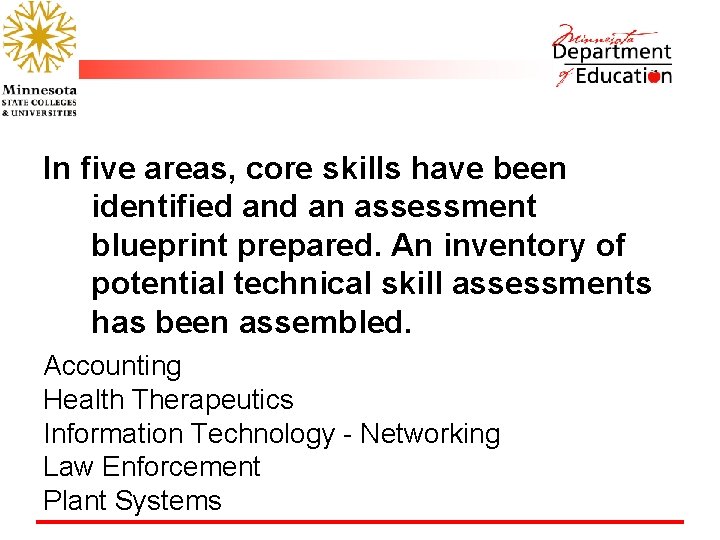 Minnesota
STATE COLLEGES
& UNIVERSITIES

Minnesota
Department
of Education

In five areas, core skills have been identified and an assessment blueprint prepared. An inventory of potential technical skill assessments has been assembled.

Accounting
Health Therapeutics
Information Technology - Networking
Law Enforcement
Plant Systems